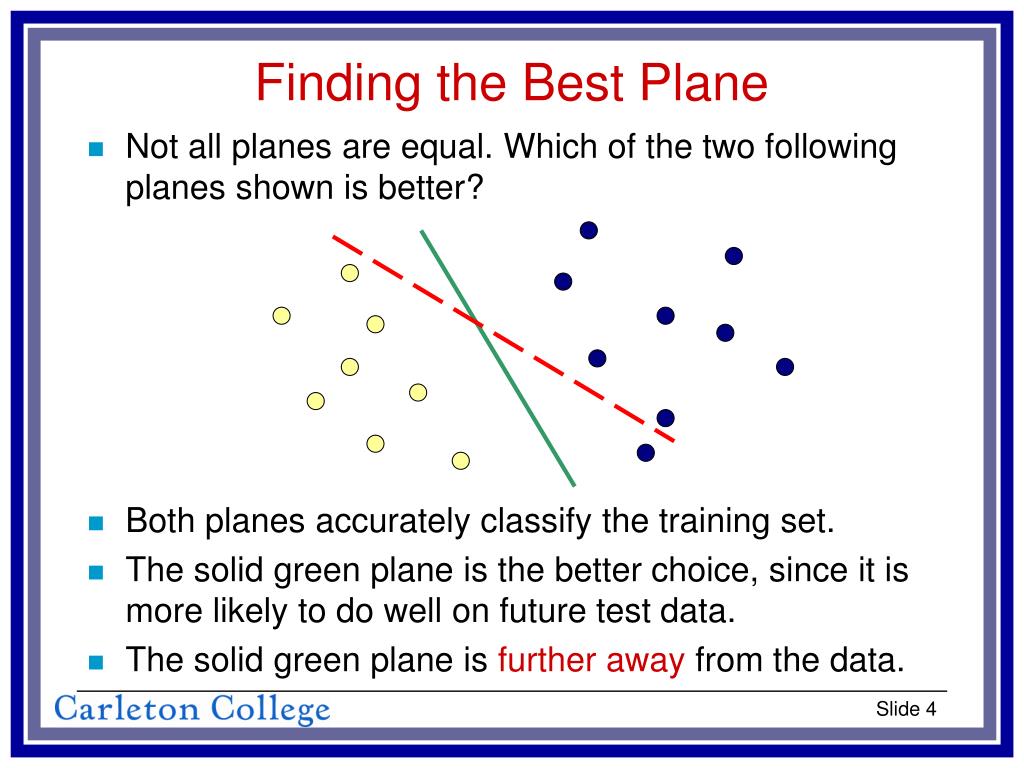 Finding the Best Plane

Not all planes are equal. Which of the two following planes shown is better?

Both planes accurately classify the training set.

The solid green plane is the better choice, since it is more likely to do well on future test data.

The solid green plane is further away from the data.

Carleton College

Slide 4